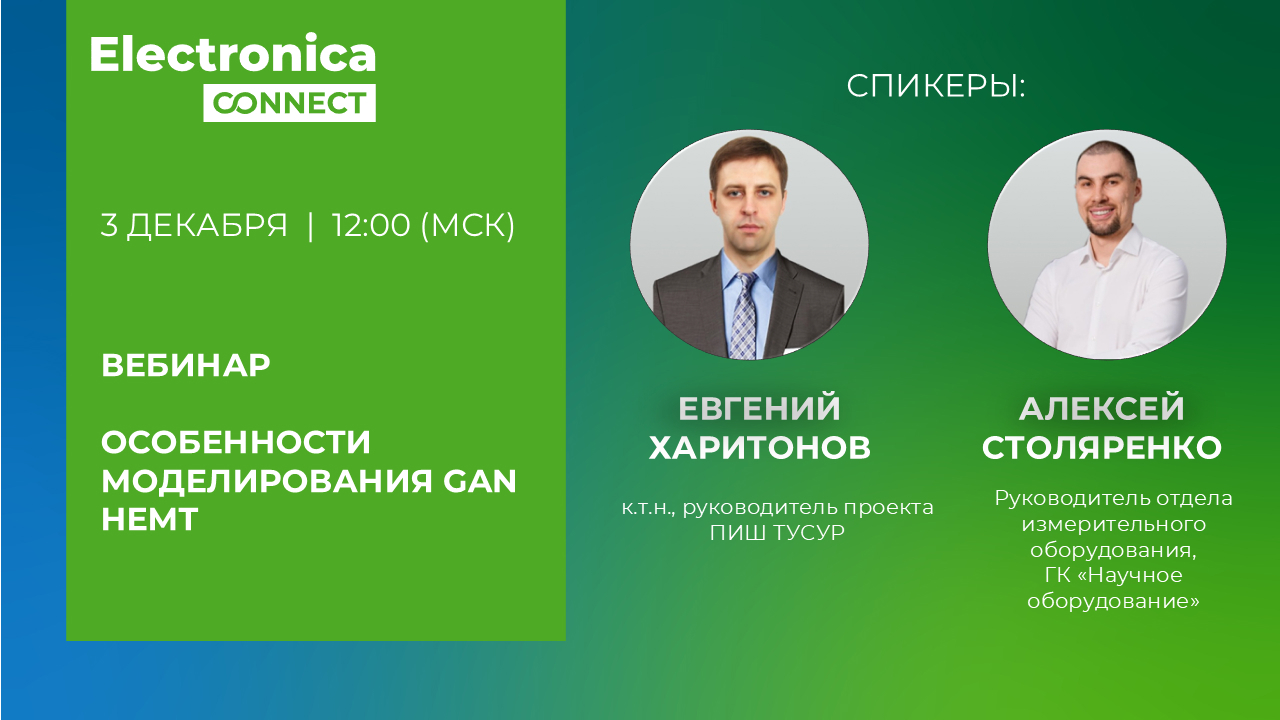 Electronica
CONNECT

3 ДЕКАБРЯ | 12:00 (МСК)

ВЕБИНАР

ОСОБЕННОСТИ МОДЕЛИРОВАНИЯ GAN HEMT

СПИКЕРЫ:

ЕВГЕНИЙ ХАРИТОНОВ

к.т.н., руководитель проекта ПИШ ТУСУР

АЛЕКСЕЙ СТОЛЯРЕНКО

Руководитель отдела измерительного оборудования, ГК «Научное оборудование»